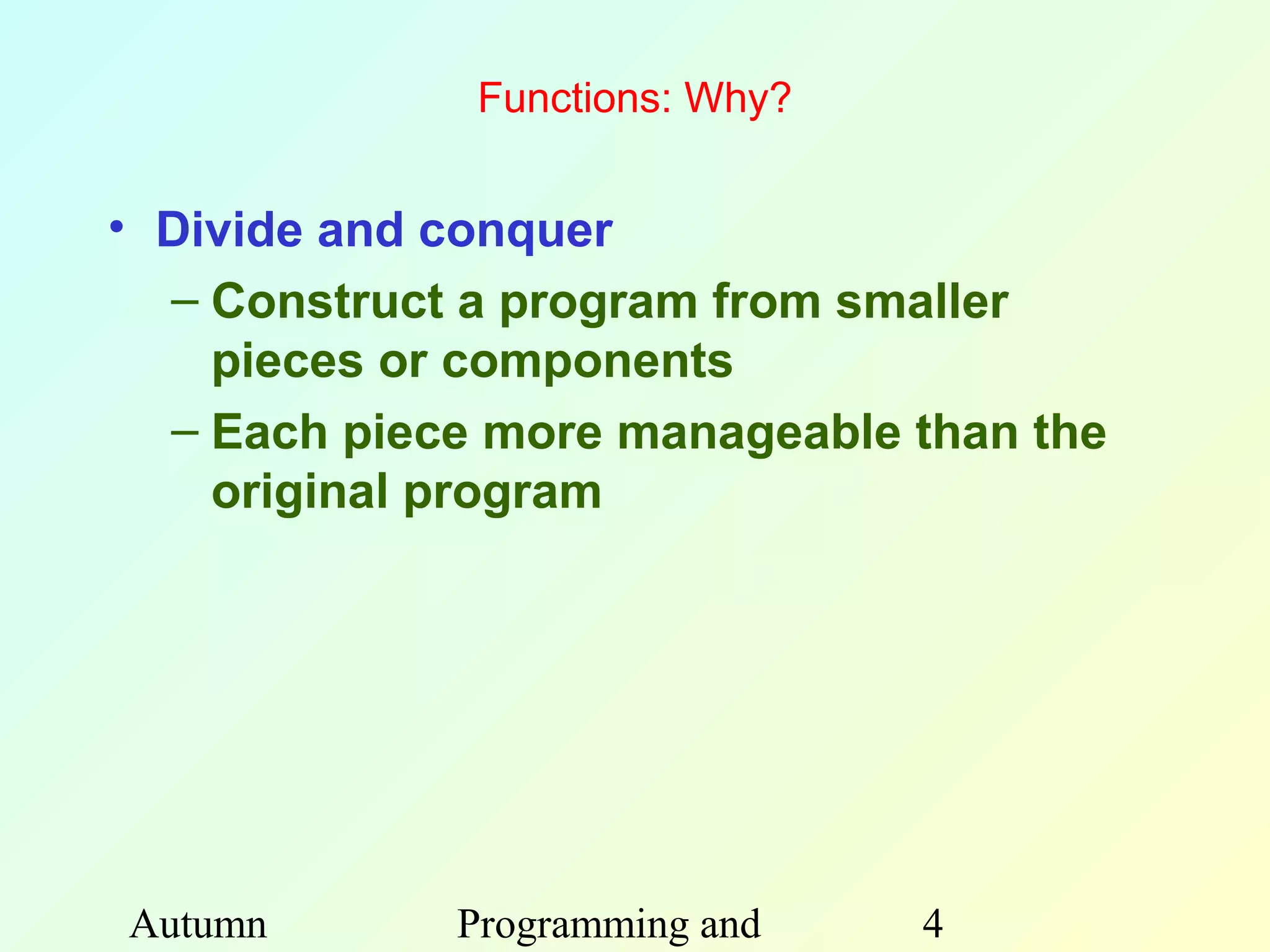 Functions: Why?

• Divide and conquer

– Construct a program from smaller pieces or components

– Each piece more manageable than the original program

Autumn

Programming and

4